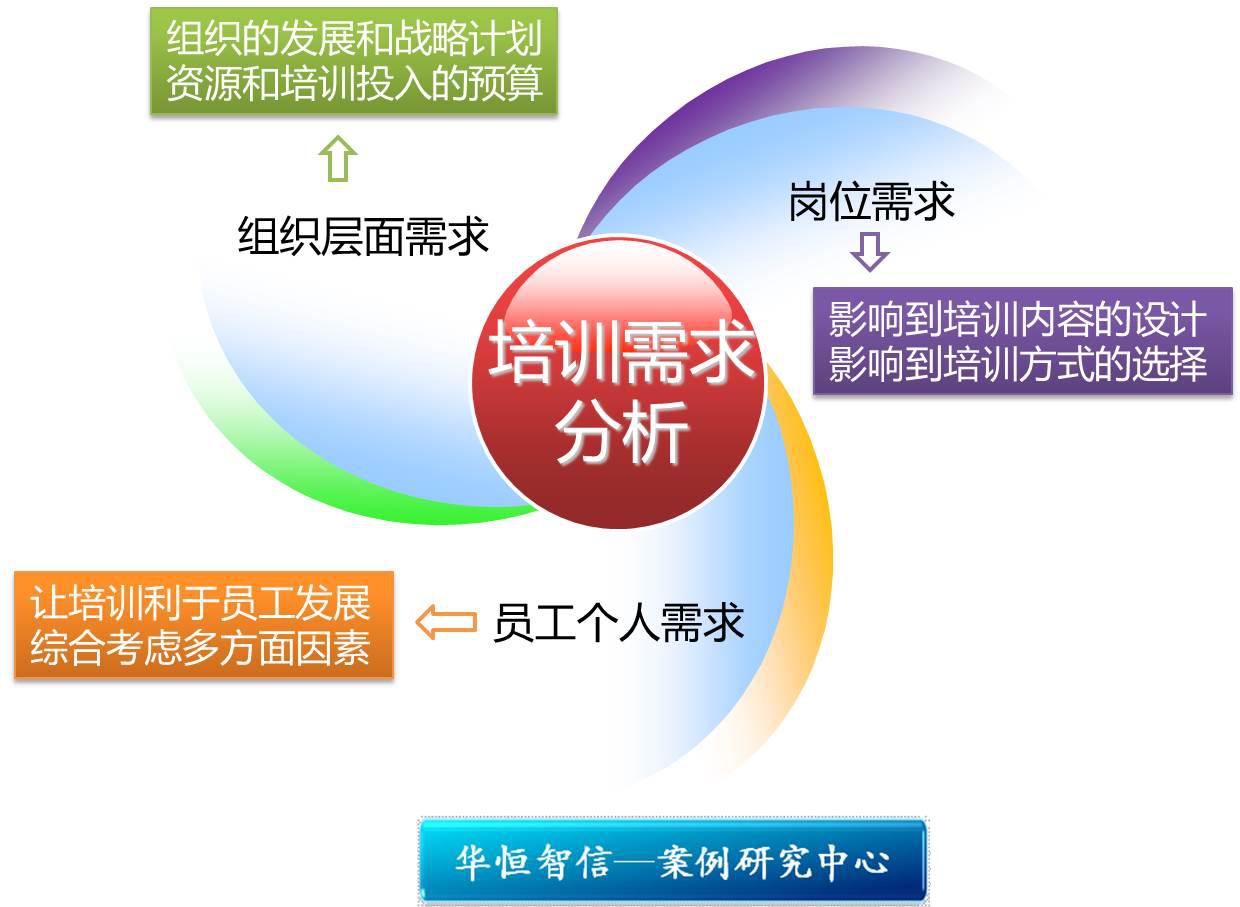 组织的发展和战略计划
资源和培训投入的预算

组织层面需求

岗位需求

影响到培训内容的设计
影响到培训方式的选择

培训需求分析

让培训利于员工发展
综合考虑多方面因素

员工个人需求

华恒智信—案例研究中心